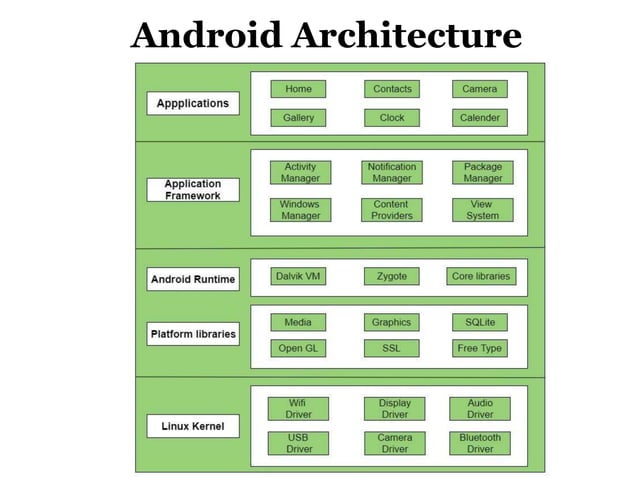 Android Architecture

Appplications

Home
Contacts
Camera
Gallery
Clock
Calender

Application Framework

Activity Manager
Notification Manager
Package Manager
Windows Manager
Content Providers
View System

Android Runtime

Dalvik VM
Zygote
Core libraries

Platform libraries

Media
Graphics
SQLite
Open GL
SSL
Free Type

Linux Kernel

Wifi Driver
Display Driver
Audio Driver
USB Driver
Camera Driver
Bluetooth Driver